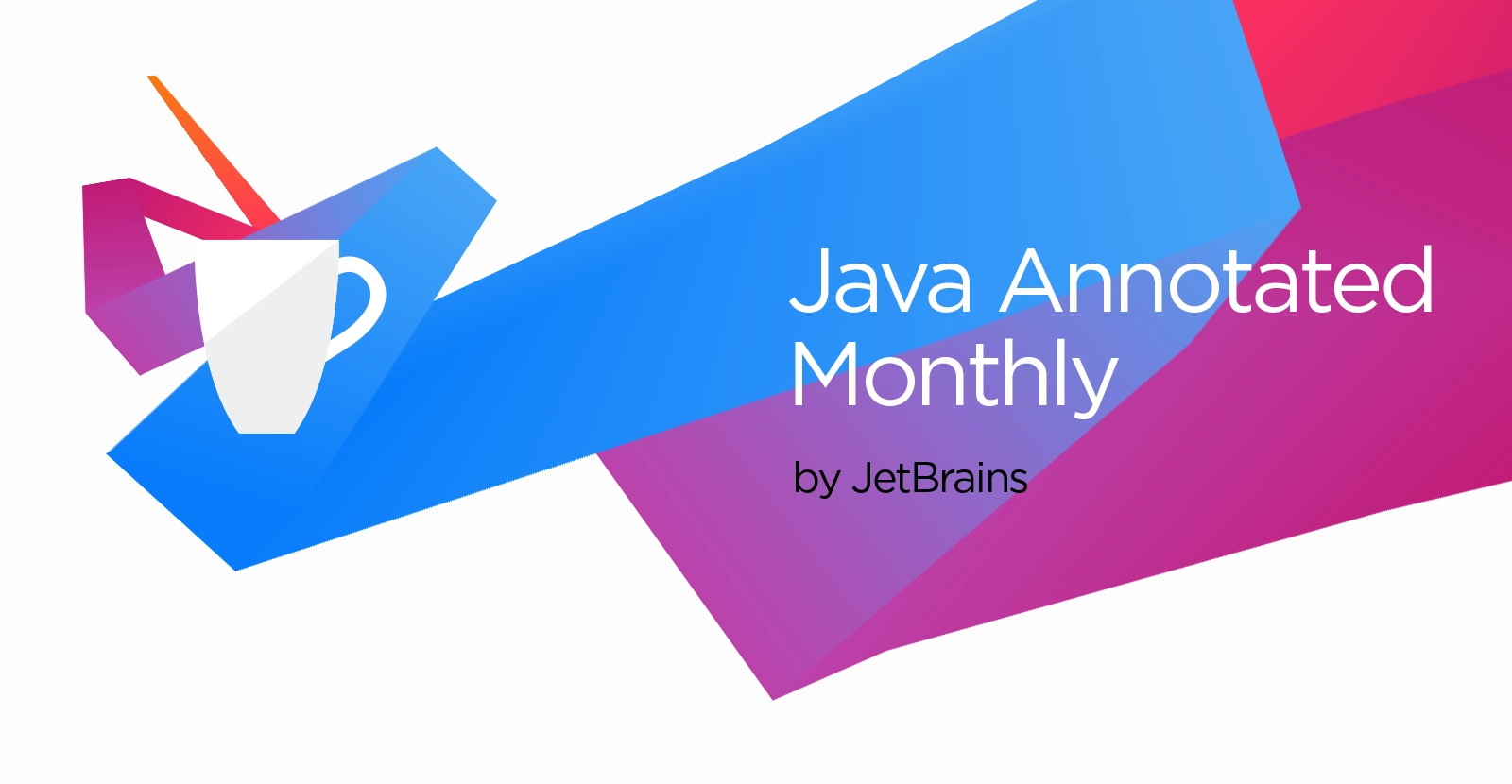 Java Annotated Monthly

by JetBrains